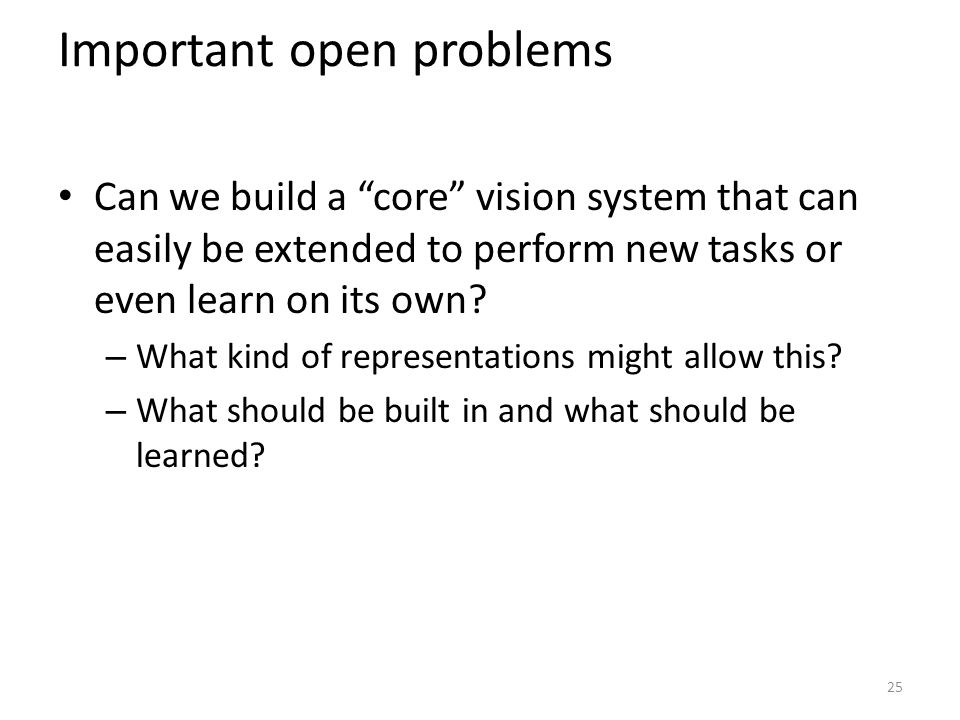 Important open problems

• Can we build a “core” vision system that can easily be extended to perform new tasks or even learn on its own?
– What kind of representations might allow this?
– What should be built in and what should be learned?

25